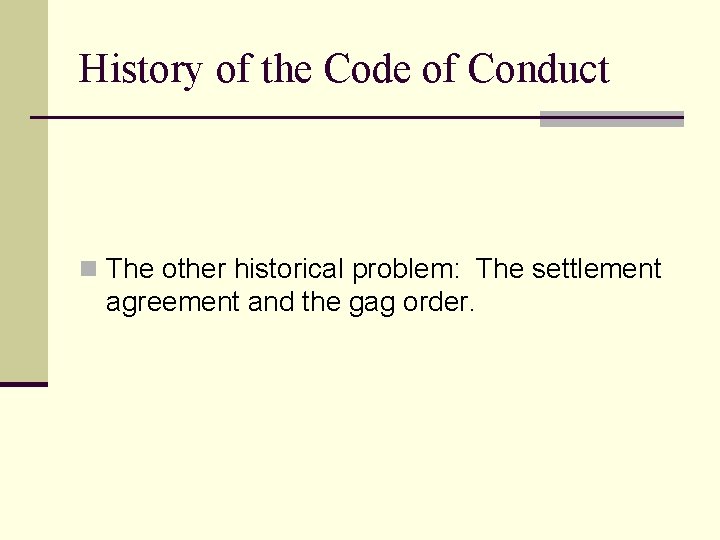 History of the Code of Conduct

The other historical problem:  The settlement agreement and the gag order.